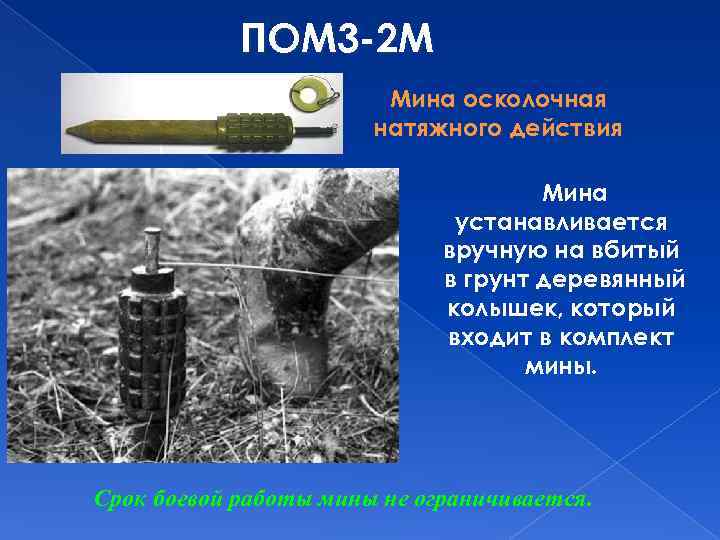 ПОМЗ-2М

Мина осколочная натяжного действия

Мина устанавливается вручную на вбитый в грунт деревянный колышек, который входит в комплект мины.

Срок боевой работы мины не ограничивается.